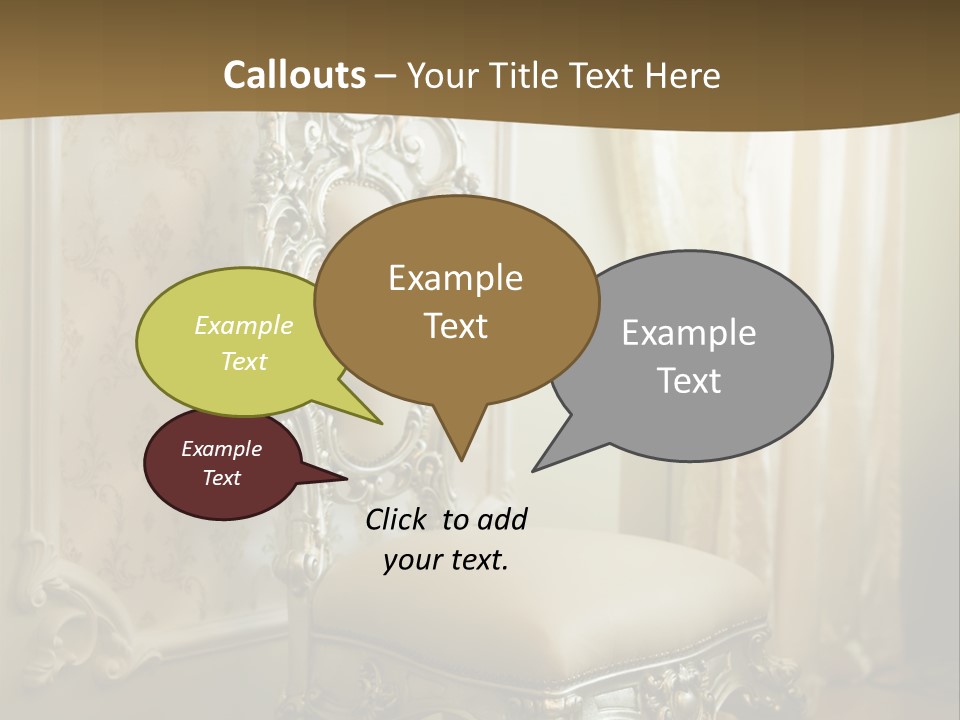 Callouts – Your Title Text Here

Example Text

Example Text

Example Text

Example Text

Click to add your text.